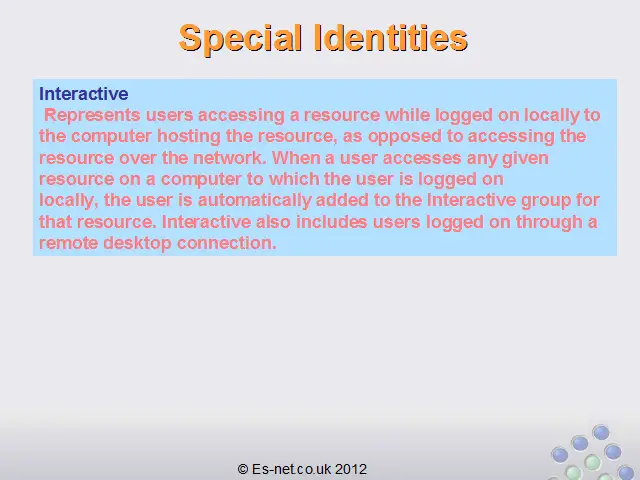 Special Identities

Interactive
Represents users accessing a resource while logged on locally to the computer hosting the resource, as opposed to accessing the resource over the network. When a user accesses any given resource on a computer to which the user is logged on locally, the user is automatically added to the Interactive group for that resource. Interactive also includes users logged on through a remote desktop connection.

© Es-net.co.uk 2012